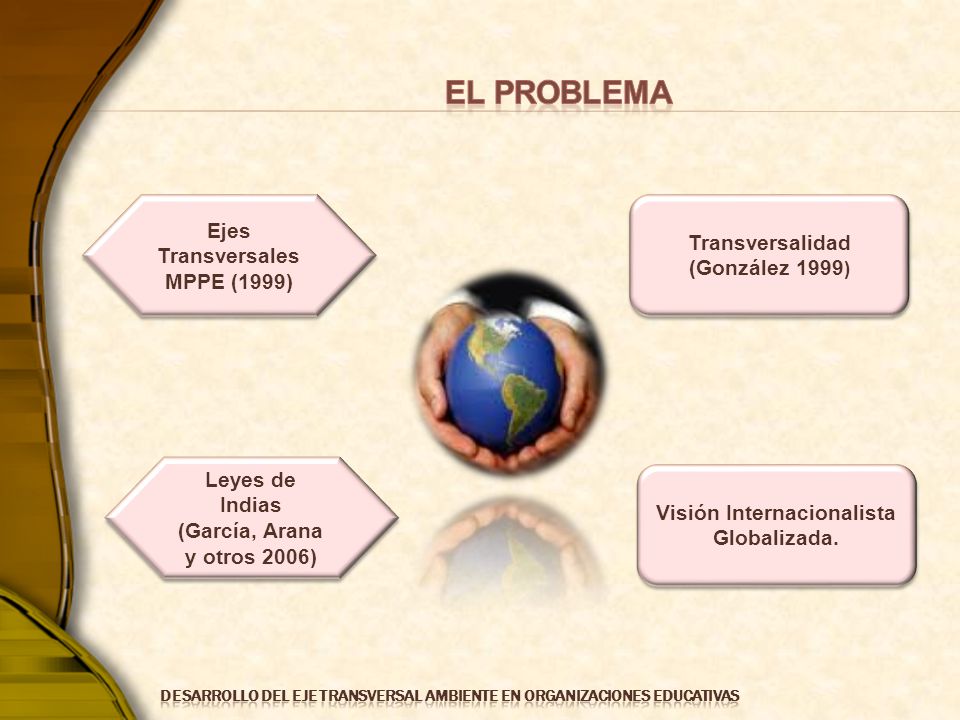 EL PROBLEMA

Ejes Transversales MPPE (1999)

Transversalidad (González 1999)

Leyes de Indias (García, Arana y otros 2006)

Visión Internacionalista Globalizada.

DESARROLLO DEL EJE TRANSVERSAL AMBIENTE EN ORGANIZACIONES EDUCATIVAS